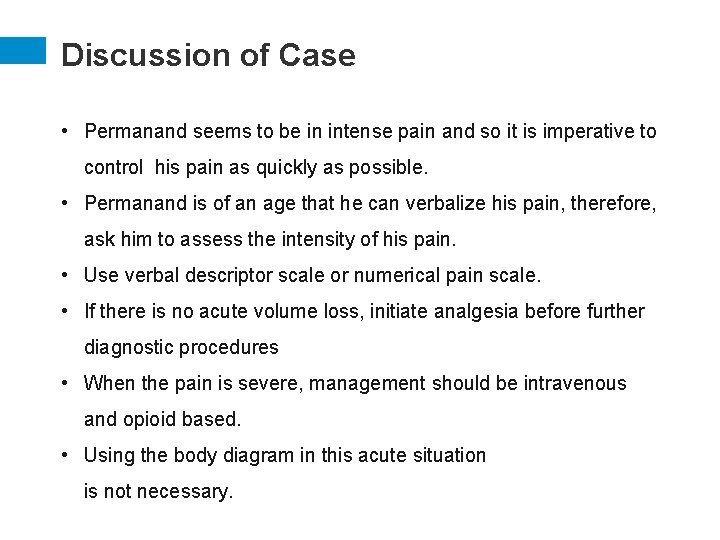 Discussion of Case

• Permanand seems to be in intense pain and so it is imperative to control his pain as quickly as possible.

• Permanand is of an age that he can verbalize his pain, therefore, ask him to assess the intensity of his pain.

• Use verbal descriptor scale or numerical pain scale.

• If there is no acute volume loss, initiate analgesia before further diagnostic procedures

• When the pain is severe, management should be intravenous and opioid based.

• Using the body diagram in this acute situation is not necessary.